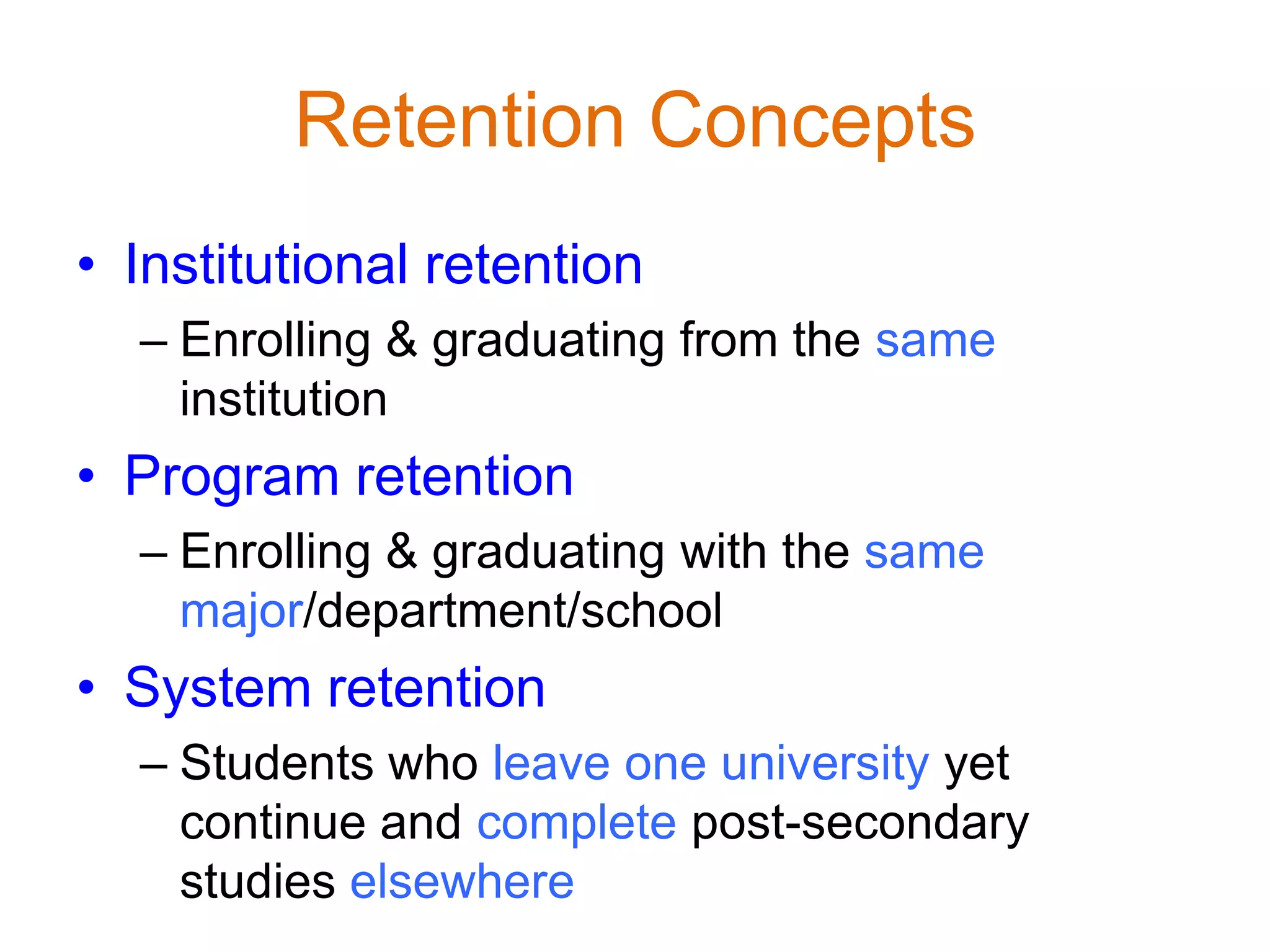 Retention Concepts

• Institutional retention
– Enrolling & graduating from the same institution

• Program retention
– Enrolling & graduating with the same major/department/school

• System retention
– Students who leave one university yet continue and complete post-secondary studies elsewhere